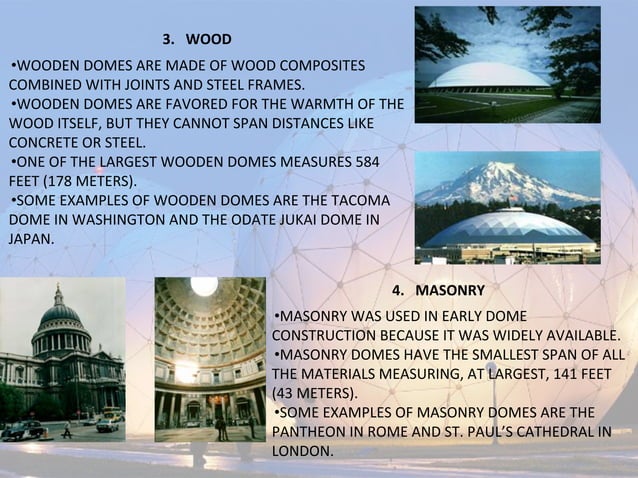 3. WOOD

•WOODEN DOMES ARE MADE OF WOOD COMPOSITES COMBINED WITH JOINTS AND STEEL FRAMES.
•WOODEN DOMES ARE FAVORED FOR THE WARMTH OF THE WOOD ITSELF, BUT THEY CANNOT SPAN DISTANCES LIKE CONCRETE OR STEEL.
•ONE OF THE LARGEST WOODEN DOMES MEASURES 584 FEET (178 METERS).
•SOME EXAMPLES OF WOODEN DOMES ARE THE TACOMA DOME IN WASHINGTON AND THE ODATE JUKAI DOME IN JAPAN.

4. MASONRY

•MASONRY WAS USED IN EARLY DOME CONSTRUCTION BECAUSE IT WAS WIDELY AVAILABLE.
•MASONRY DOMES HAVE THE SMALLEST SPAN OF ALL THE MATERIALS MEASURING, AT LARGEST, 141 FEET (43 METERS).
•SOME EXAMPLES OF MASONRY DOMES ARE THE PANTHEON IN ROME AND ST. PAUL'S CATHEDRAL IN LONDON.